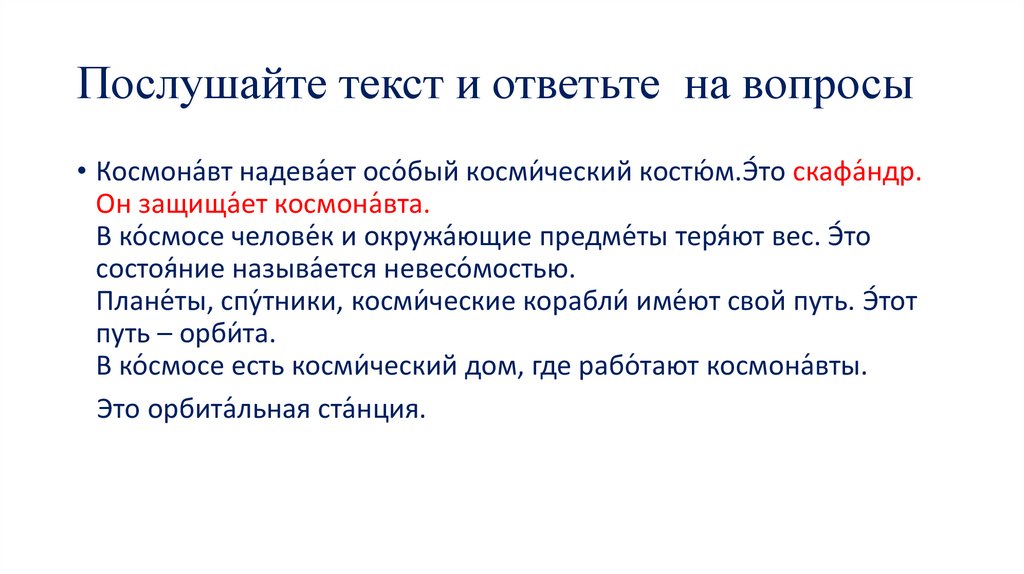 Послушайте текст и ответьте на вопросы

• Космона́вт надева́ет осо́бый косми́ческий костю́м.Э́то скафа́ндр. Он защища́ет космона́вта.
В ко́смосе челове́к и окружа́ющие предме́ты теря́ют вес. Э́то состоя́ние называ́ется невесо́мостью.
Плане́ты, спу́тники, косми́ческие корабли́ име́ют свой путь. Э́тот путь – орби́та.
В ко́смосе есть косми́ческий дом, где рабо́тают космона́вты.

Это орбита́льная ста́нция.